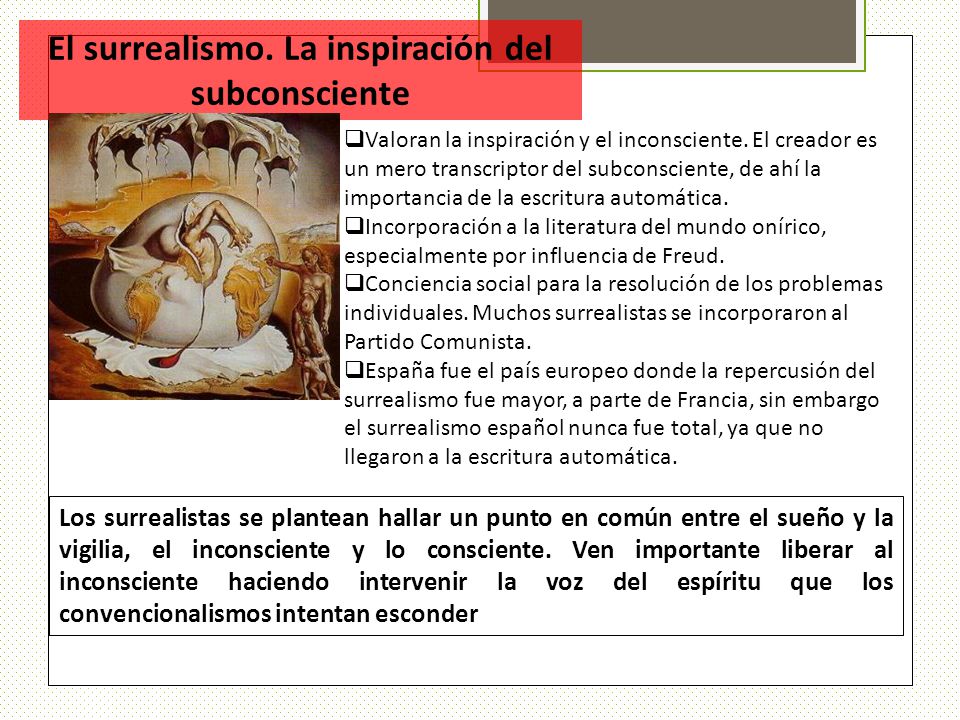 El surrealismo. La inspiración del subconsciente

❑Valoran la inspiración y el inconsciente. El creador es un mero transcriptor del subconsciente, de ahí la importancia de la escritura automática.
❑Incorporación a la literatura del mundo onírico, especialmente por influencia de Freud.
❑Conciencia social para la resolución de los problemas individuales. Muchos surrealistas se incorporaron al Partido Comunista.
❑España fue el país europeo donde la repercusión del surrealismo fue mayor, a parte de Francia, sin embargo el surrealismo español nunca fue total, ya que no llegaron a la escritura automática.

Los surrealistas se plantean hallar un punto en común entre el sueño y la vigilia, el inconsciente y lo consciente. Ven importante liberar al inconsciente haciendo intervenir la voz del espíritu que los convencionalismos intentan esconder